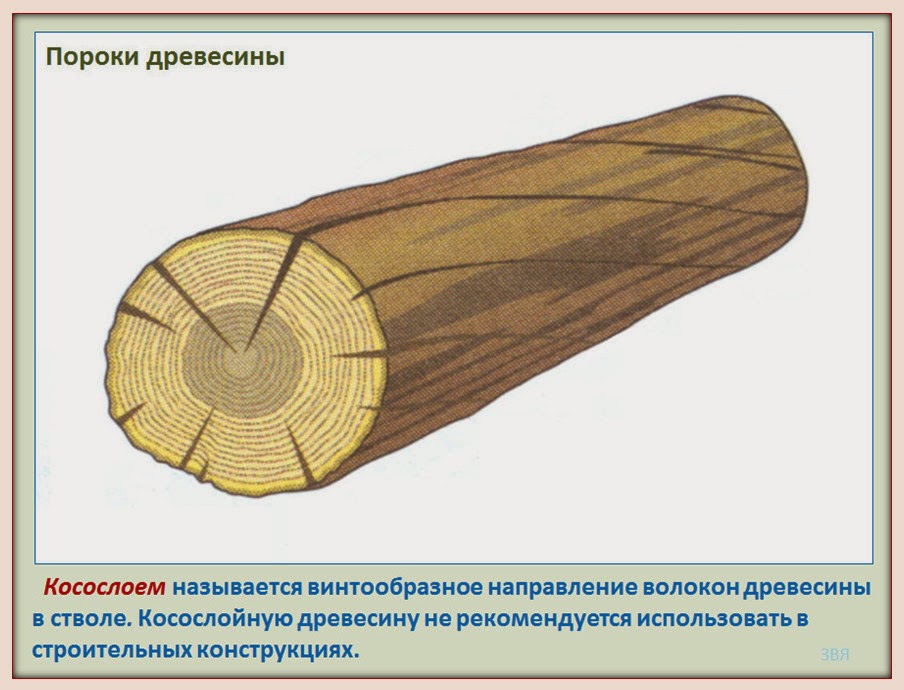 Пороки древесины

Косослоем называется винтообразное направление волокон древесины в стволе. Косослойную древесину не рекомендуется использовать в строительных конструкциях.

ЗВЯ